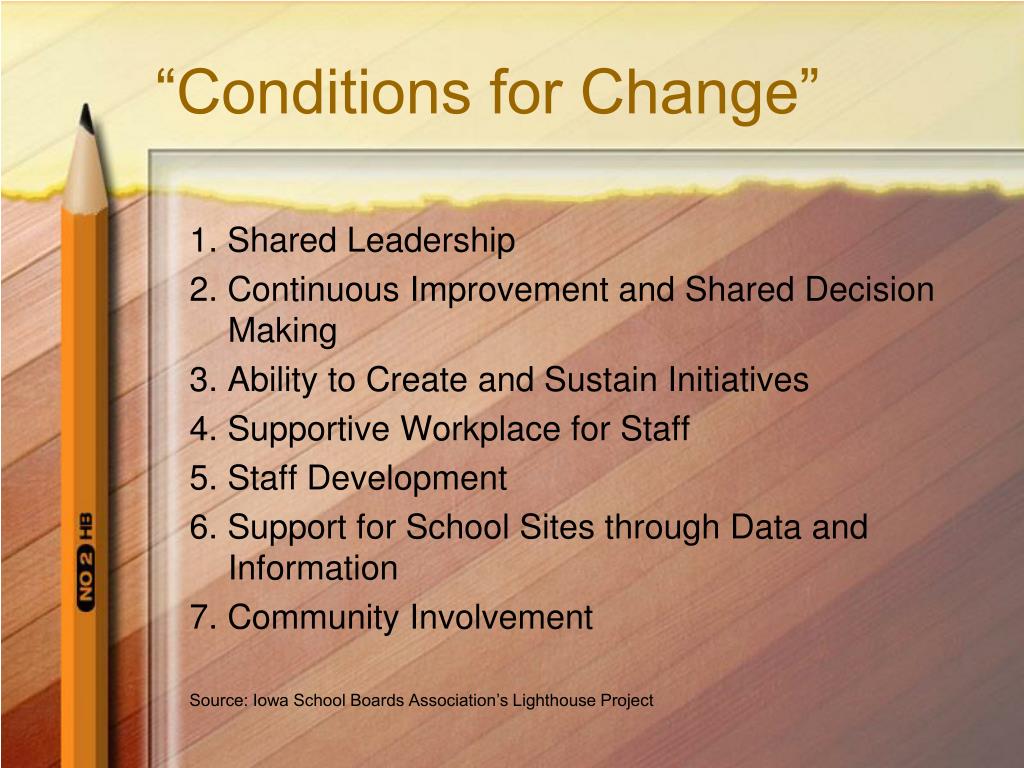 “Conditions for Change”

1. Shared Leadership
2. Continuous Improvement and Shared Decision Making
3. Ability to Create and Sustain Initiatives
4. Supportive Workplace for Staff
5. Staff Development
6. Support for School Sites through Data and Information
7. Community Involvement

Source: Iowa School Boards Association’s Lighthouse Project

NO 2 HB